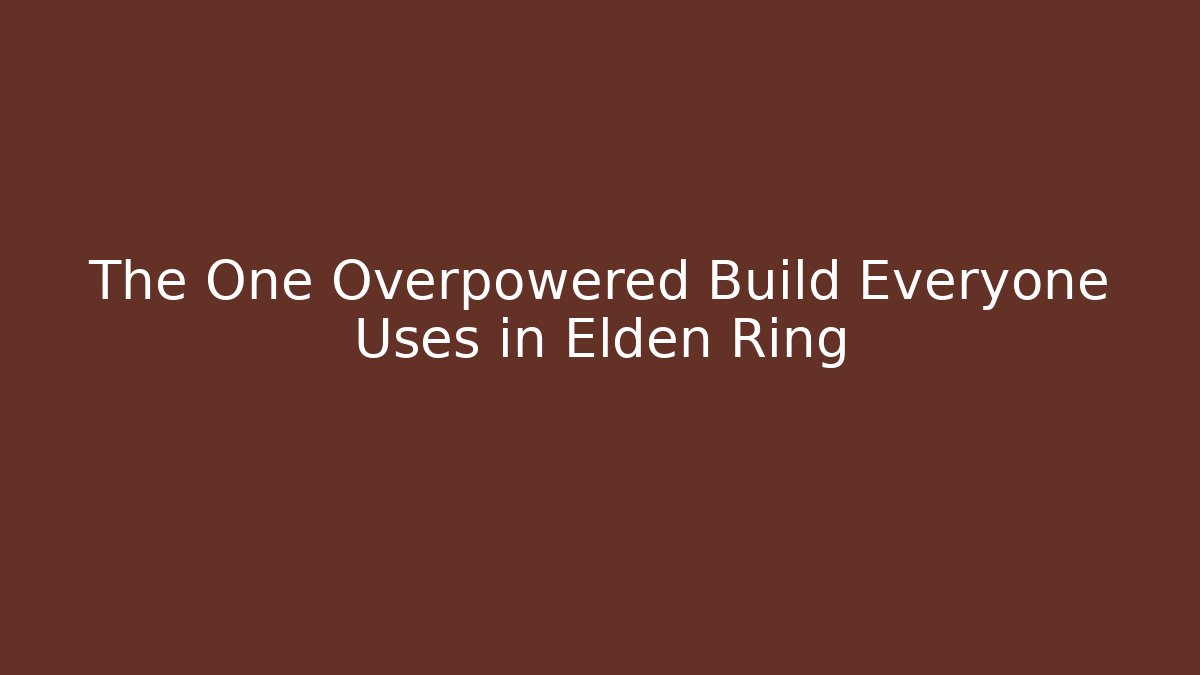 The One Overpowered Build Everyone Uses in Elden Ring